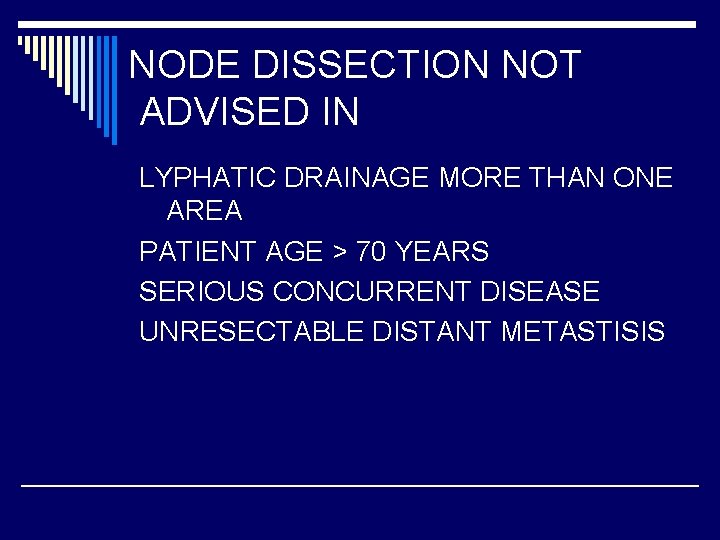 NODE DISSECTION NOT ADVISED IN

LYPHATIC DRAINAGE MORE THAN ONE AREA

PATIENT AGE > 70 YEARS

SERIOUS CONCURRENT DISEASE

UNRESECTABLE DISTANT METASTISIS